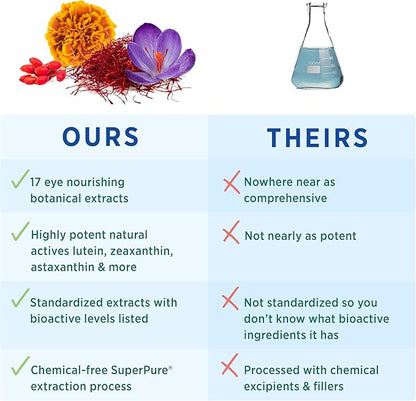 | OURS | THEIRS |
|---|---|
| ✓ 17 eye nourishing botanical extracts | ✗ Nowhere near as comprehensive |
| ✓ Highly potent natural actives lutein, zeaxanthin, astaxanthin & more | ✗ Not nearly as potent |
| ✓ Standardized extracts with bioactive levels listed | ✗ Not standardized so you don't know what bioactive ingredients it has |
| ✓ Chemical-free SuperPure® extraction process | ✗ Processed with chemical excipients & fillers |